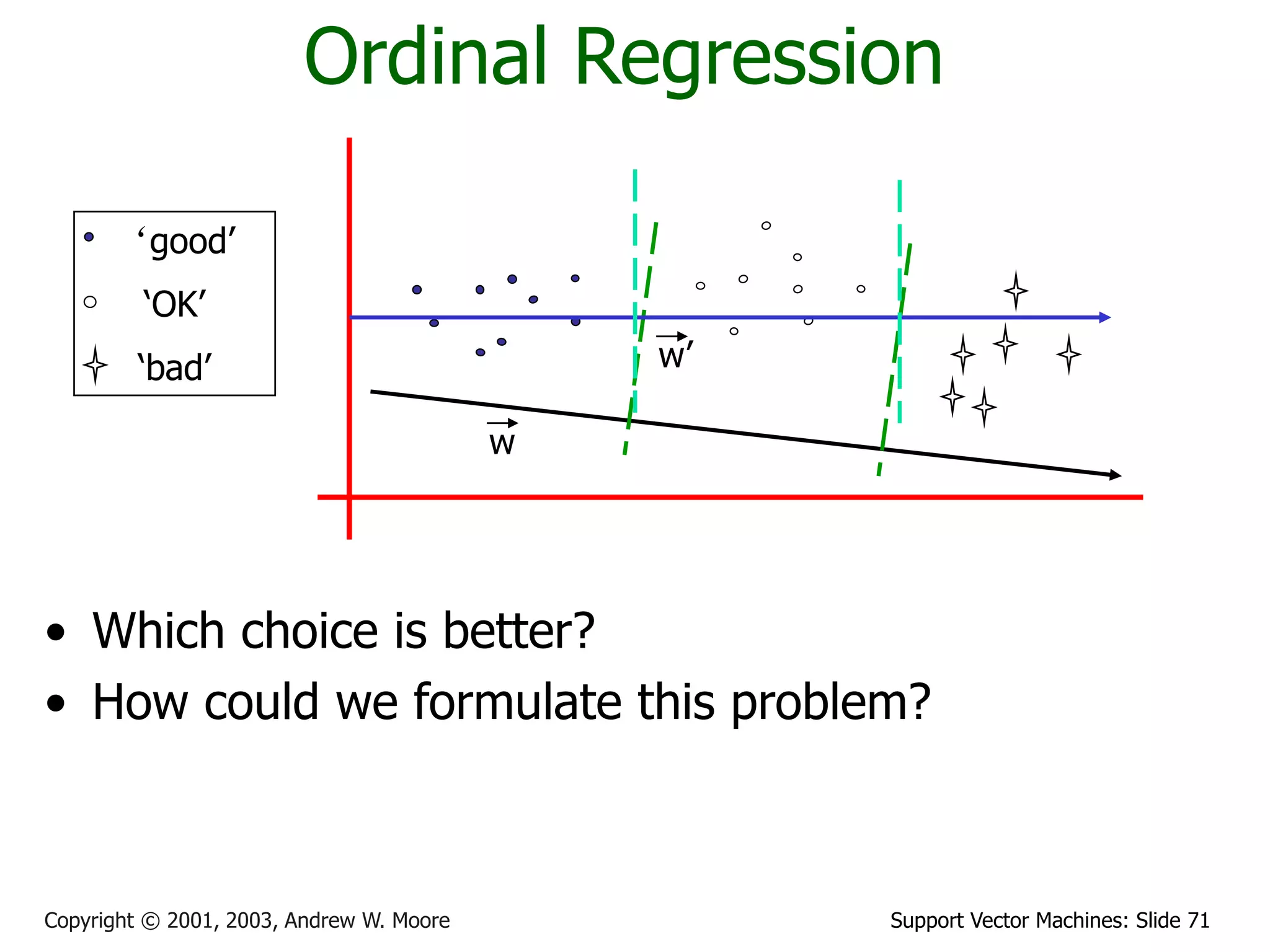 Ordinal Regression

‘good’
‘OK’
‘bad’

$\vec{w}'$

$\vec{w}$

• Which choice is better?
• How could we formulate this problem?

Copyright © 2001, 2003, Andrew W. Moore

Support Vector Machines: Slide 71